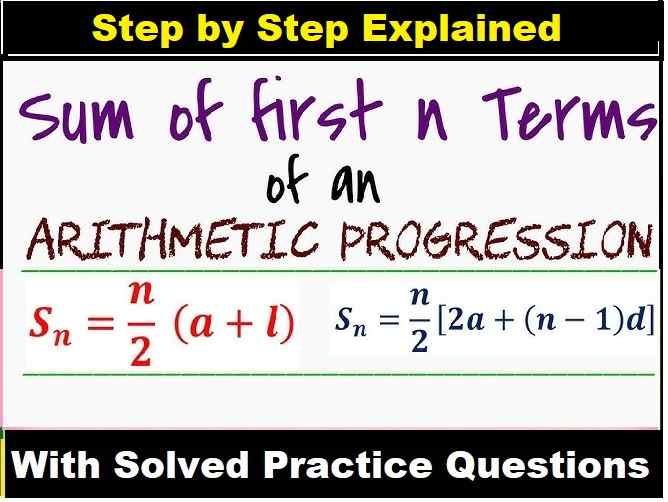 Step by Step Explained

Sum of first n Terms

of an

ARITHMETIC PROGRESSION

$S_n = \frac{n}{2}(a + l)$ $S_n = \frac{n}{2}[2a + (n-1)d]$

With Solved Practice Questions